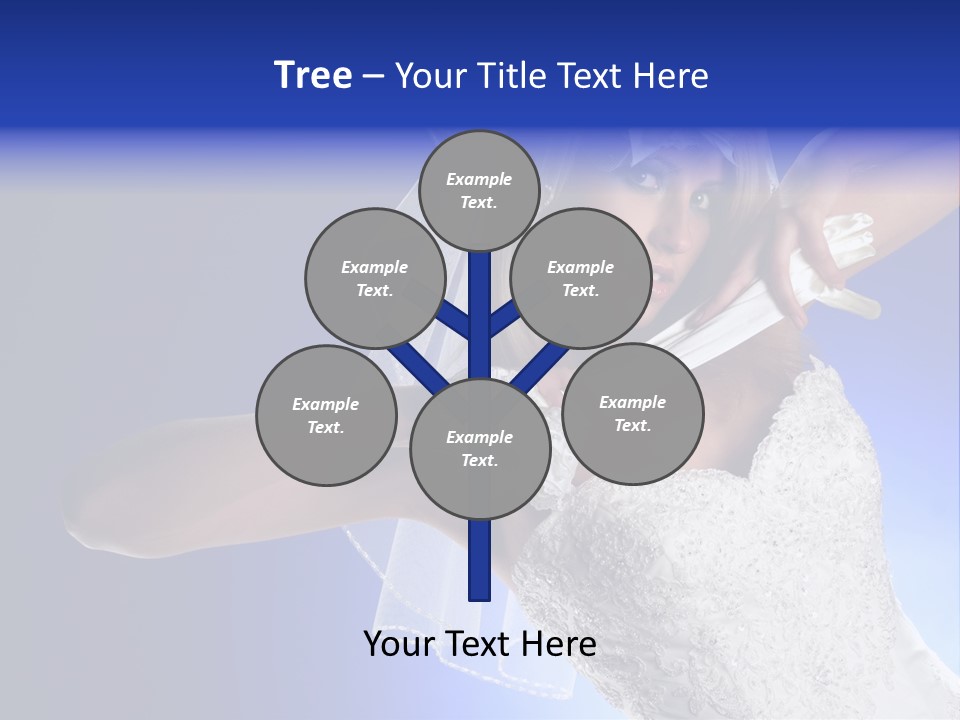 Tree – Your Title Text Here

Example Text.

Example Text.

Example Text.

Example Text.

Example Text.

Example Text.

Your Text Here